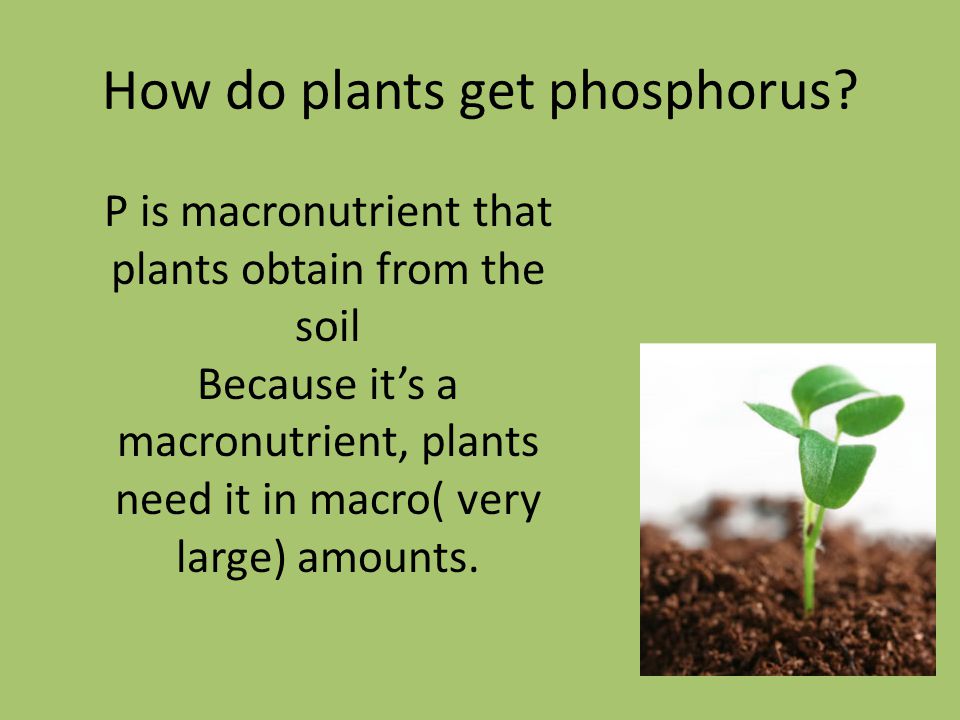 How do plants get phosphorus?

P is macronutrient that plants obtain from the soil
Because it’s a macronutrient, plants need it in macro( very large) amounts.